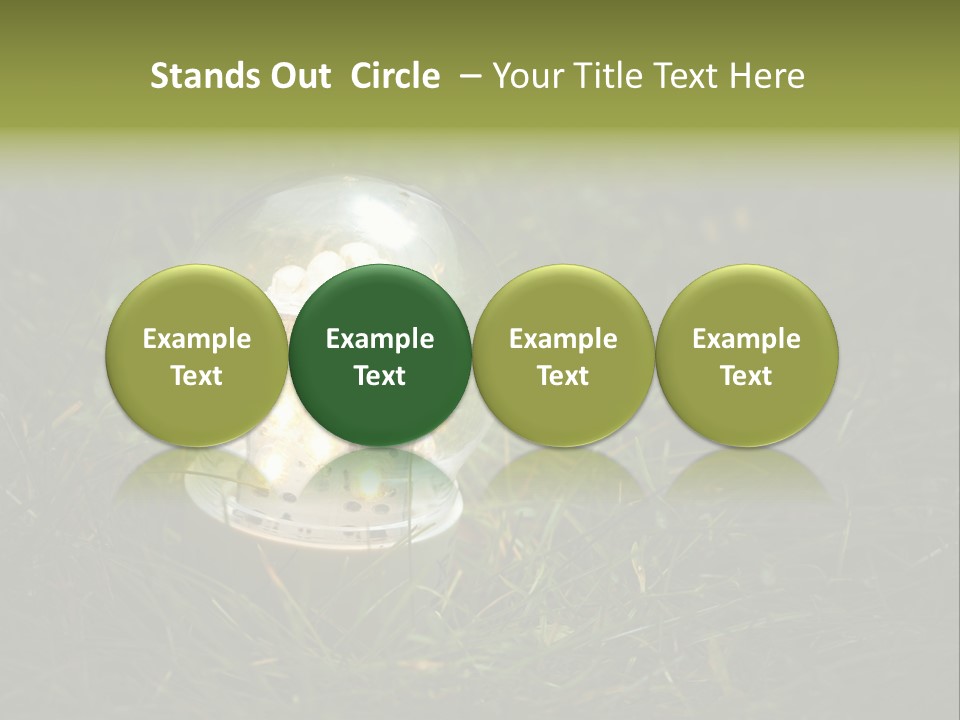 Stands Out Circle – Your Title Text Here

Example Text

Example Text

Example Text

Example Text